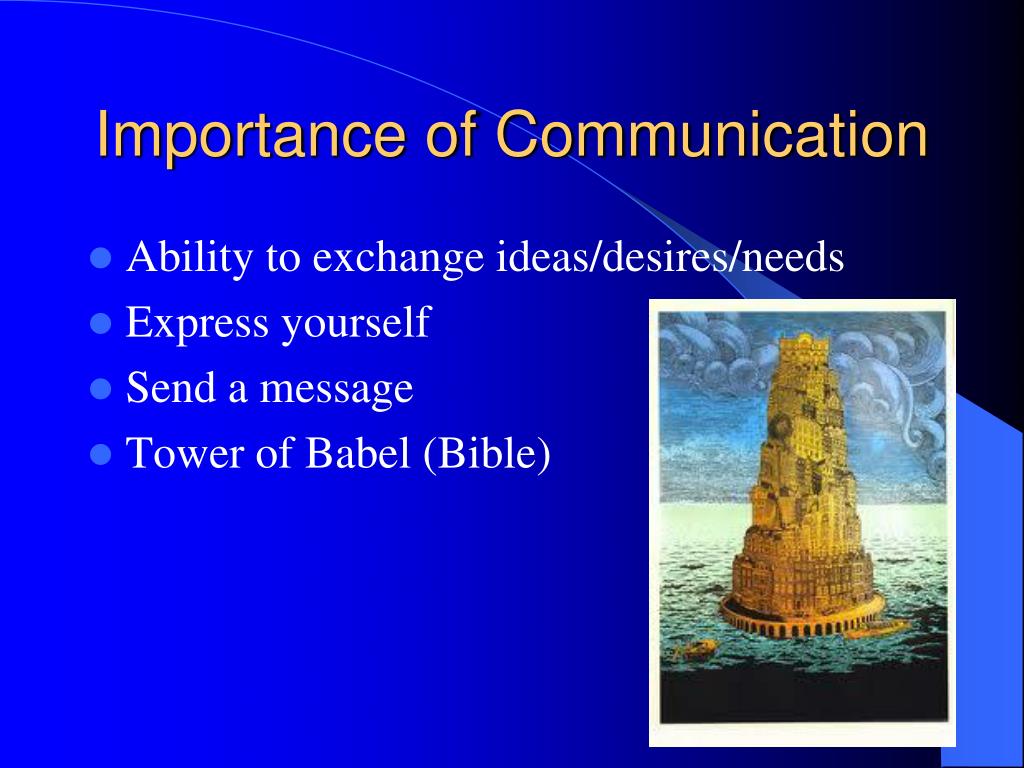 Importance of Communication

- Ability to exchange ideas/desires/needs
- Express yourself
- Send a message
- Tower of Babel (Bible)